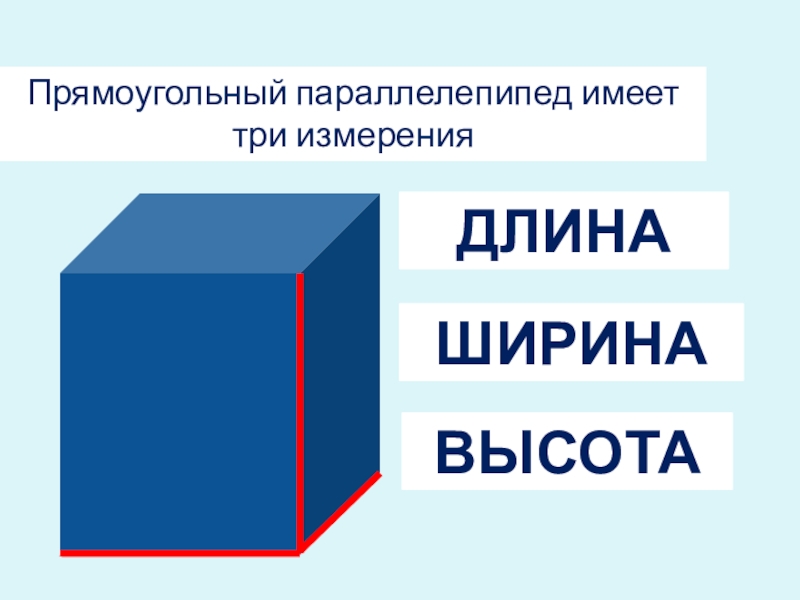 Прямоугольный параллелепипед имеет три измерения

ДЛИНА

ШИРИНА

ВЫСОТА